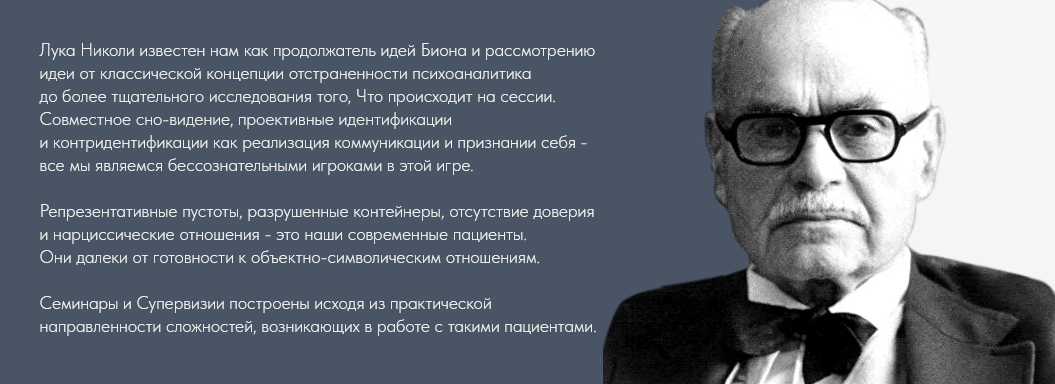 Лука Николи известен нам как продолжатель идей Биона и рассмотрению идеи от классической концепции отстраненности психоаналитика до более тщательного исследования того, Что происходит на сессии. Совместное сно-видение, проективные идентификации и контридентификации как реализация коммуникации и признании себя - все мы являемся бессознательными игроками в этой игре.

Репрезентативные пустоты, разрушенные контейнеры, отсутствие доверия и нарциссические отношения - это наши современные пациенты. Они далеки от готовности к объектно-символическим отношениям.

Семинары и Супервизии построены исходя из практической направленности сложностей, возникающих в работе с такими пациентами.